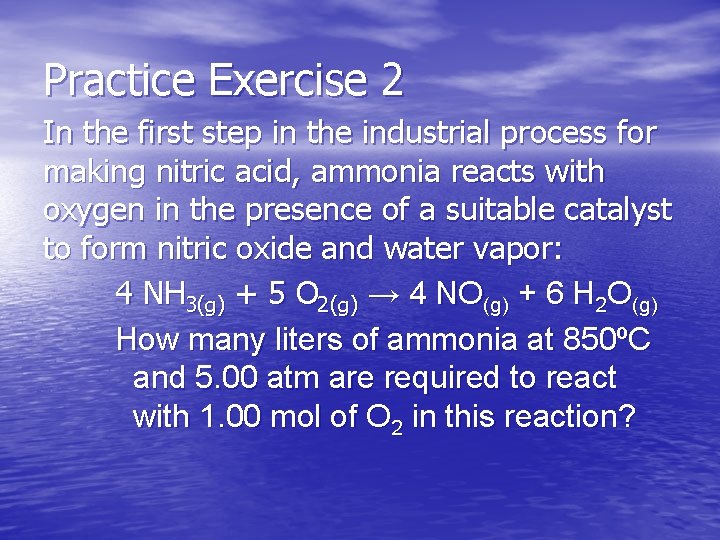 Practice Exercise 2

In the first step in the industrial process for making nitric acid, ammonia reacts with oxygen in the presence of a suitable catalyst to form nitric oxide and water vapor:

$4\ NH_{3(g)} + 5\ O_{2(g)} \rightarrow 4\ NO_{(g)} + 6\ H_2O_{(g)}$

How many liters of ammonia at 850ºC and 5.00 atm are required to react with 1.00 mol of $O_2$ in this reaction?